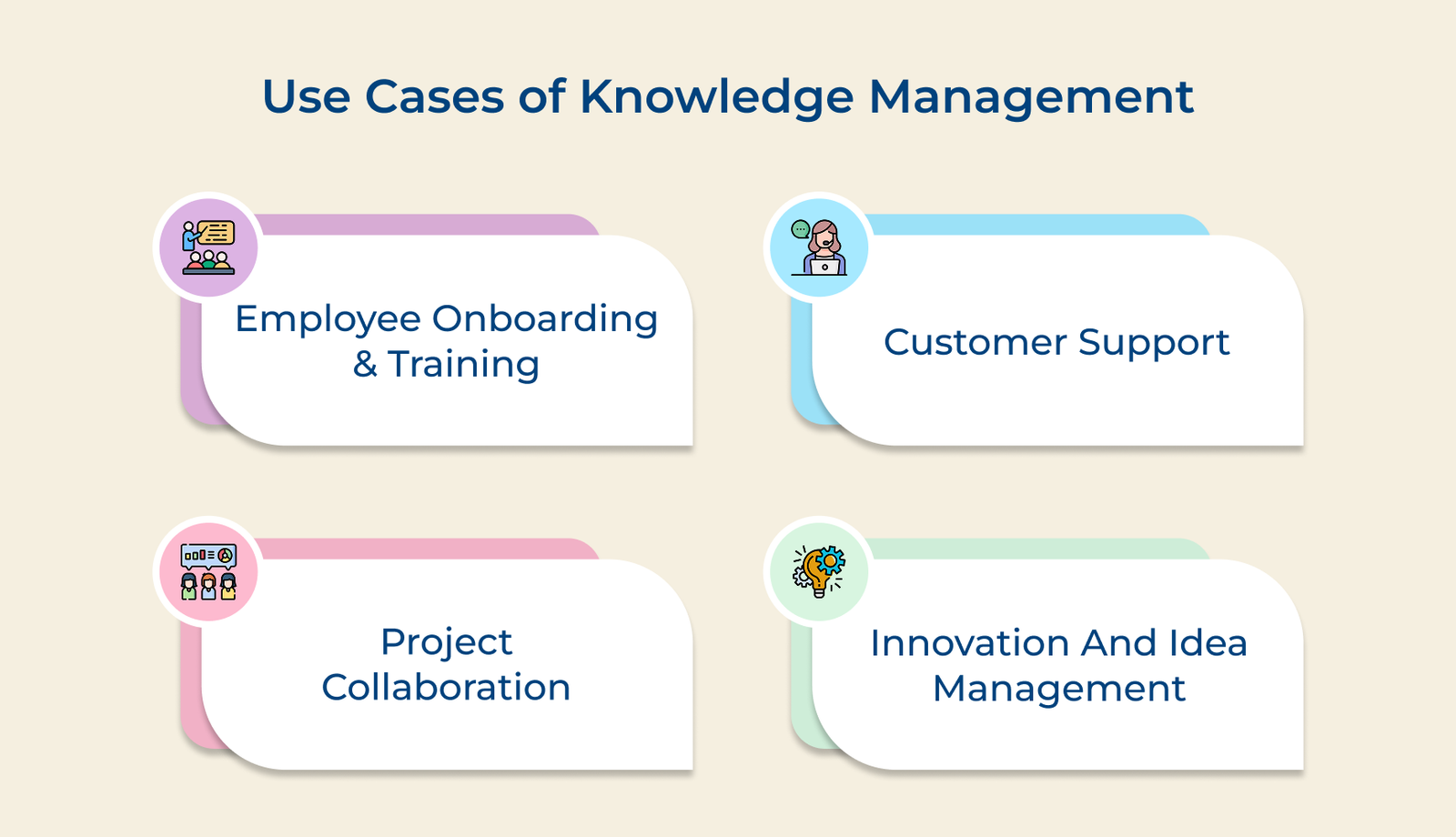 Use Cases of Knowledge Management

Employee Onboarding & Training

Customer Support

Project Collaboration

Innovation And Idea Management